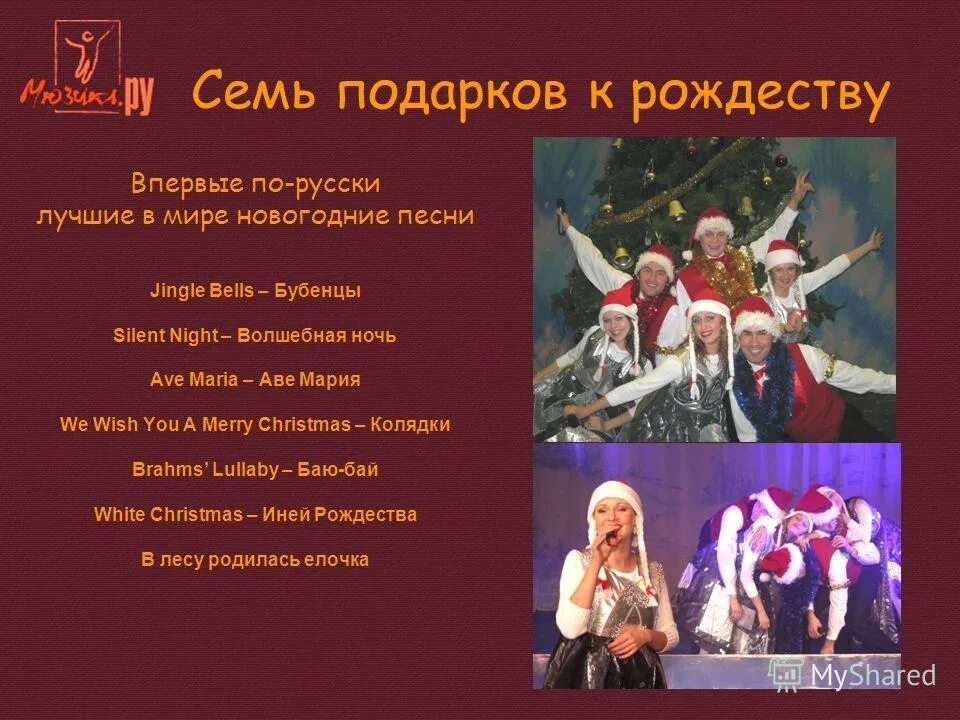 Мюзикл.ру

Семь подарков к рождеству

Впервые по-русски лучшие в мире новогодние песни

Jingle Bells – Бубенцы

Silent Night – Волшебная ночь

Ave Maria – Аве Мария

We Wish You A Merry Christmas – Колядки

Brahms' Lullaby – Баю-бай

White Christmas – Иней Рождества

В лесу родилась елочка

MyShared